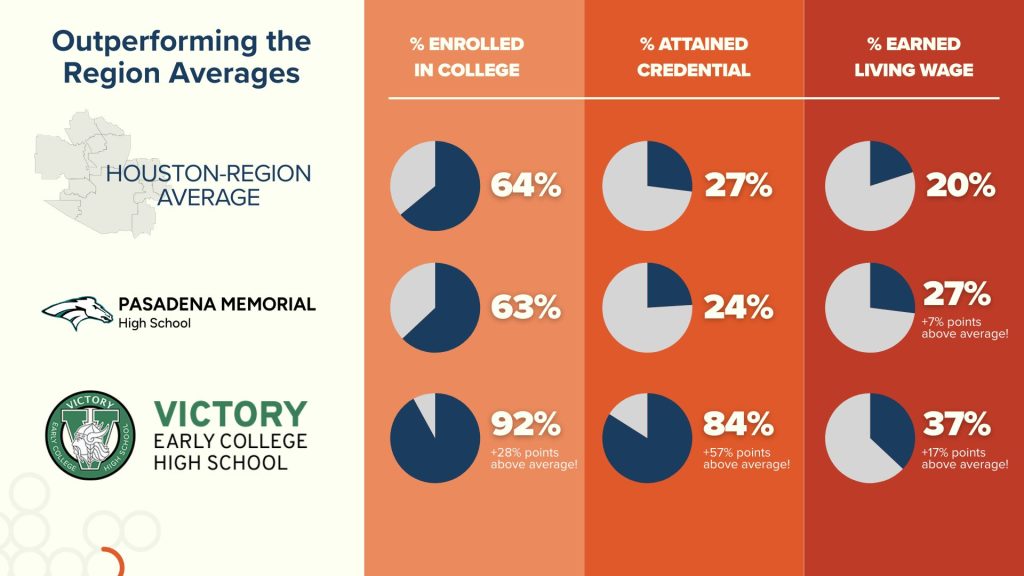 Outperforming the Region Averages

| | % ENROLLED IN COLLEGE | % ATTAINED CREDENTIAL | % EARNED LIVING WAGE |
|---|---|---|---|
| HOUSTON-REGION AVERAGE | 64% | 27% | 20% |
| PASADENA MEMORIAL High School | 63% | 24% | 27% +7% points above average! |
| VICTORY EARLY COLLEGE HIGH SCHOOL | 92% +28% points above average! | 84% +57% points above average! | 37% +17% points above average! |

VICTORY EARLY COLLEGE HIGH SCHOOL V